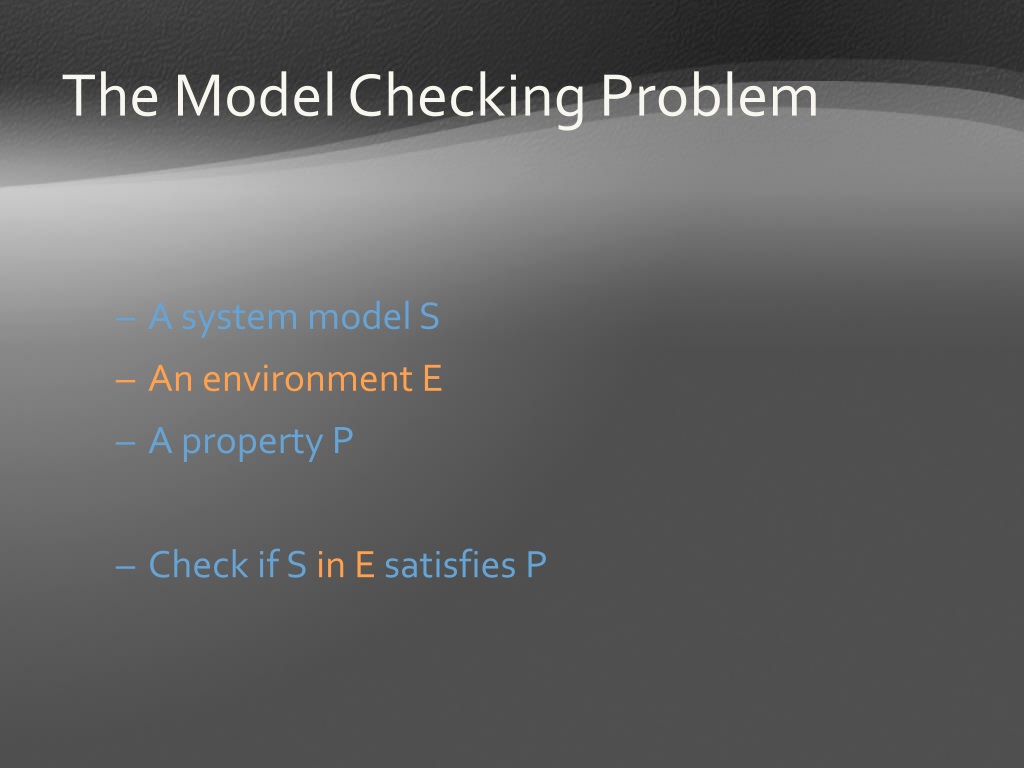 The Model Checking Problem

– A system model S
– An environment E
– A property P

– Check if S in E satisfies P